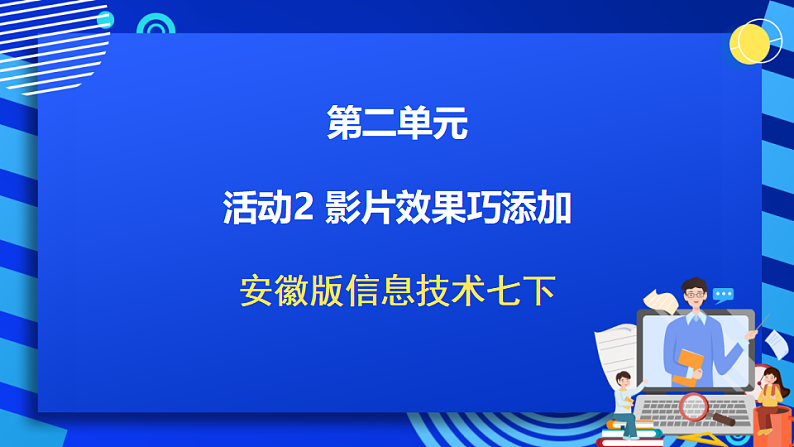 第二单元

活动2 影片效果巧添加

安徽版信息技术七下